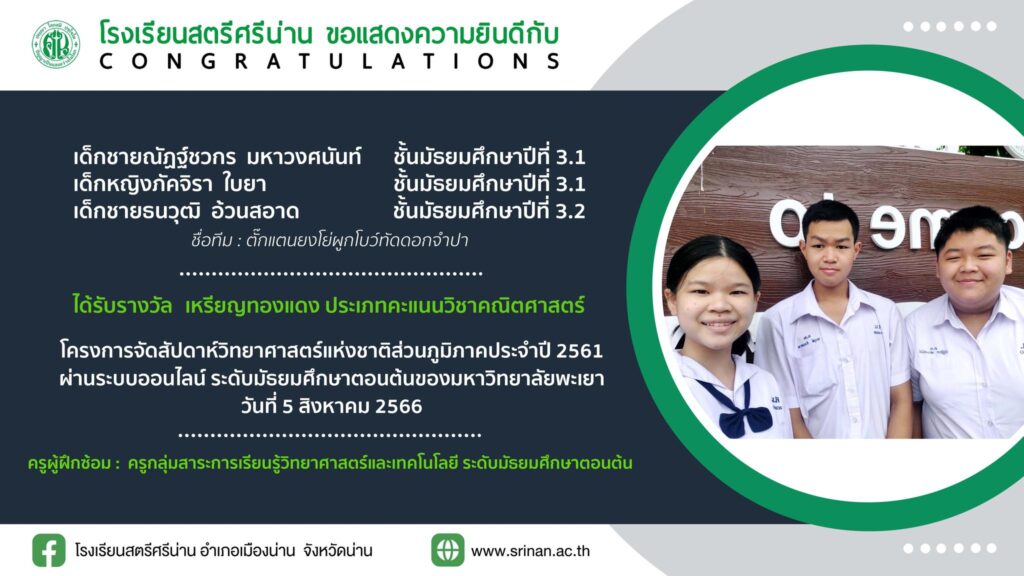 โรงเรียนสตรีศรีน่าน ขอแสดงความยินดีกับ
CONGRATULATIONS

เด็กชายณัฏฐ์ชวกร มหาวงศนันท์ ชั้นมัธยมศึกษาปีที่ 3.1
เด็กหญิงภัคจิรา ใบยา ชั้นมัธยมศึกษาปีที่ 3.1
เด็กชายธนวุฒิ อ้วนสอาด ชั้นมัธยมศึกษาปีที่ 3.2
ชื่อทีม : ตั๊กแตนยงโย่ผูกโบว์ทัดดอกจำปา

ได้รับรางวัล เหรียญทองแดง ประเภทคะแนนวิชาคณิตศาสตร์

โครงการจัดสัปดาห์วิทยาศาสตร์แห่งชาติส่วนภูมิภาคประจำปี 2561
ผ่านระบบออนไลน์ ระดับมัธยมศึกษาตอนต้นของมหาวิทยาลัยพะเยา
วันที่ 5 สิงหาคม 2566

ครูผู้ฝึกซ้อม : ครูกลุ่มสาระการเรียนรู้วิทยาศาสตร์และเทคโนโลยี ระดับมัธยมศึกษาตอนต้น

โรงเรียนสตรีศรีน่าน อำเภอเมืองน่าน จังหวัดน่าน
www.srinan.ac.th